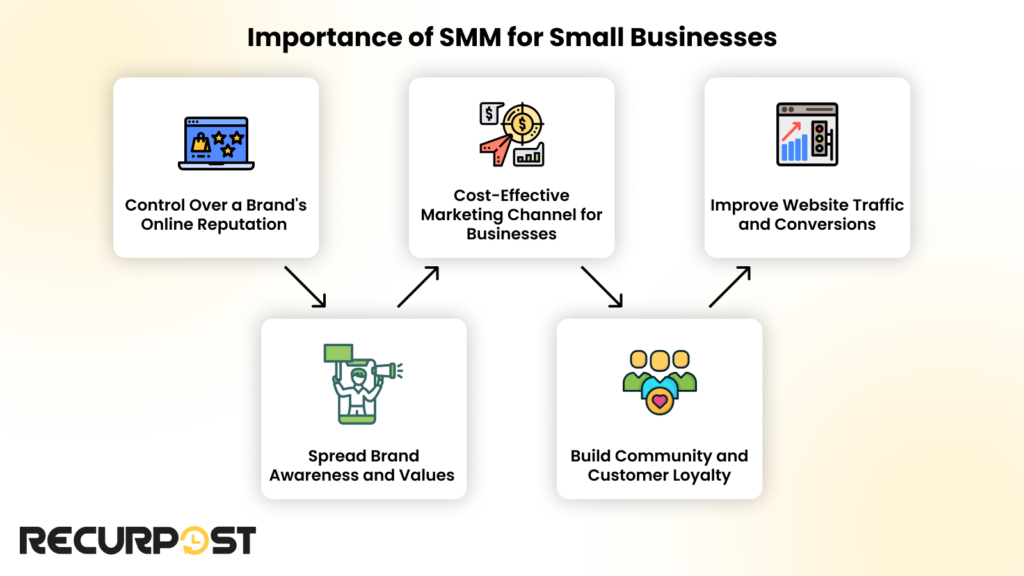 Importance of SMM for Small Businesses

Control Over a Brand's Online Reputation

Spread Brand Awareness and Values

Cost-Effective Marketing Channel for Businesses

Build Community and Customer Loyalty

Improve Website Traffic and Conversions

RECURPOST